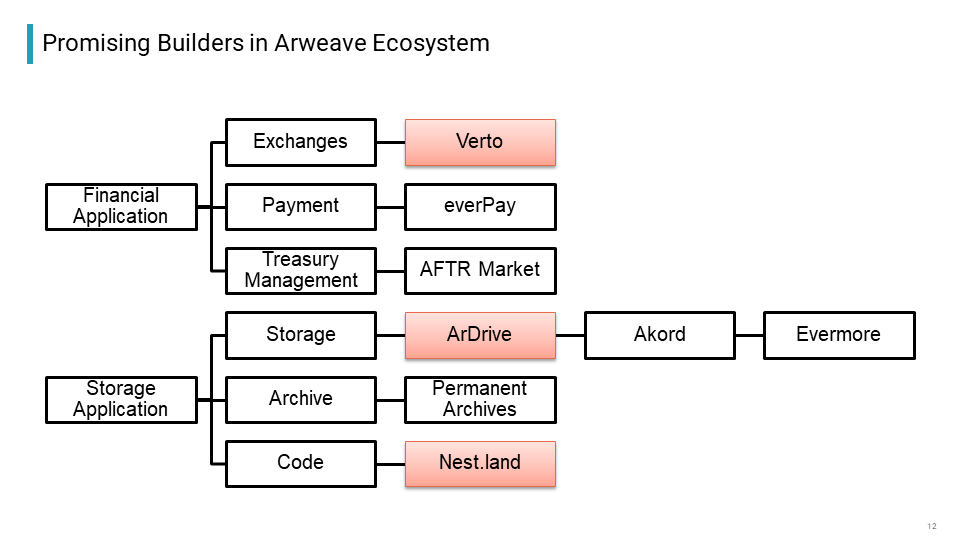 Promising Builders in Arweave Ecosystem

Financial Application

Exchanges

Verto

Payment

everPay

Treasury Management

AFTR Market

Storage Application

Storage

ArDrive

Akord

Evermore

Archive

Permanent Archives

Code

Nest.land

12